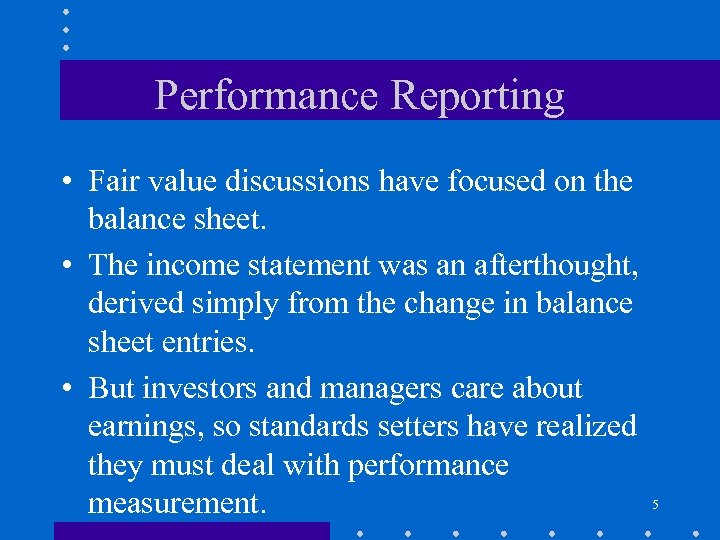 Performance Reporting

• Fair value discussions have focused on the balance sheet.

• The income statement was an afterthought, derived simply from the change in balance sheet entries.

• But investors and managers care about earnings, so standards setters have realized they must deal with performance measurement.

5